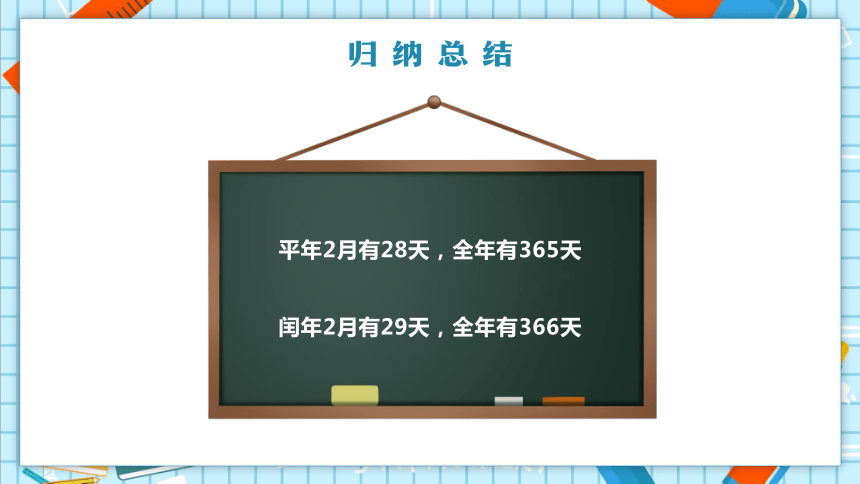 归纳总结

平年2月有28天，全年有365天

闰年2月有29天，全年有366天